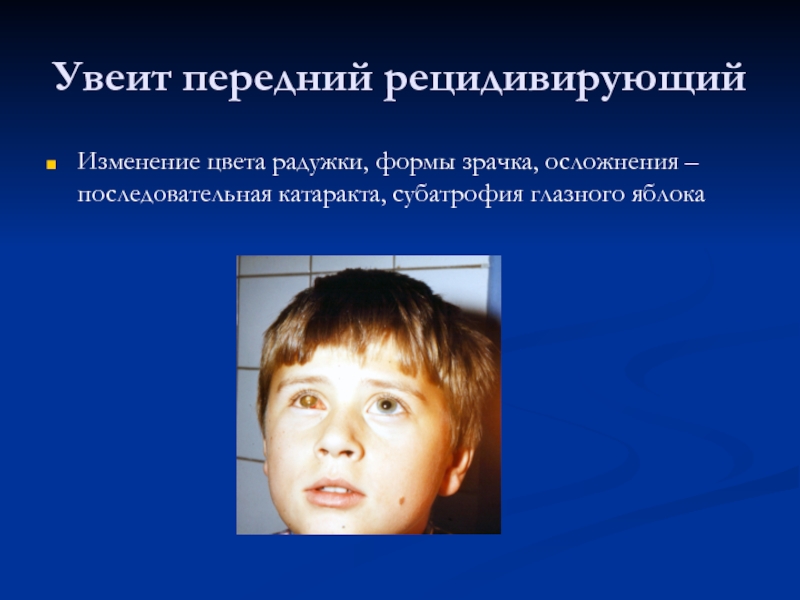 Увеит передний рецидивирующий

Изменение цвета радужки, формы зрачка, осложнения – последовательная катаракта, субатрофия глазного яблока